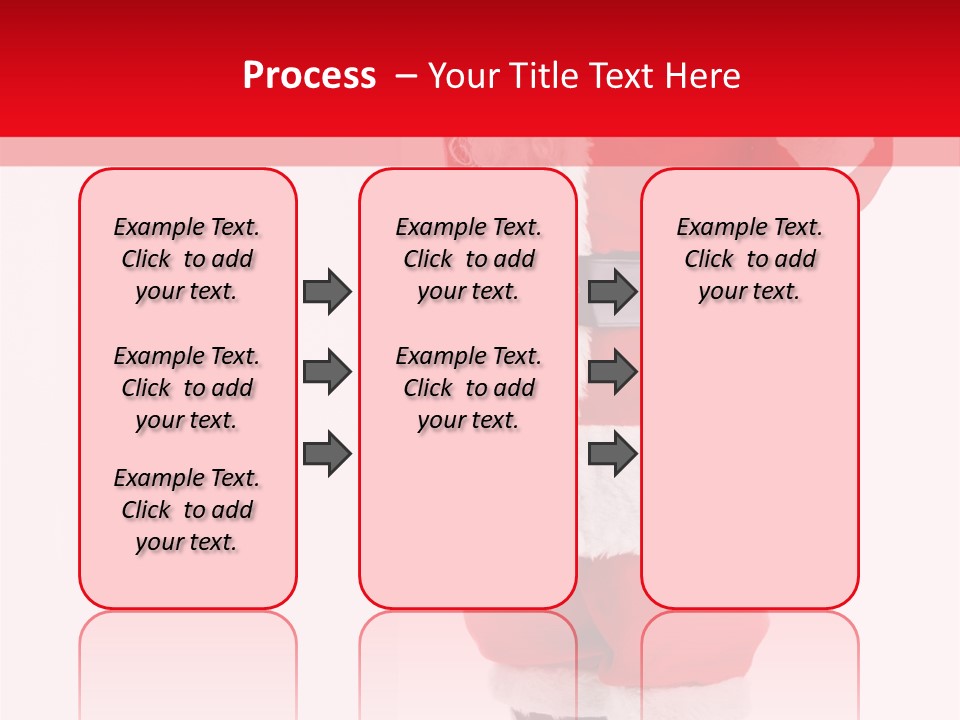 Process – Your Title Text Here

Example Text. Click to add your text.

Example Text. Click to add your text.

Example Text. Click to add your text.

Example Text. Click to add your text.

Example Text. Click to add your text.

Example Text. Click to add your text.